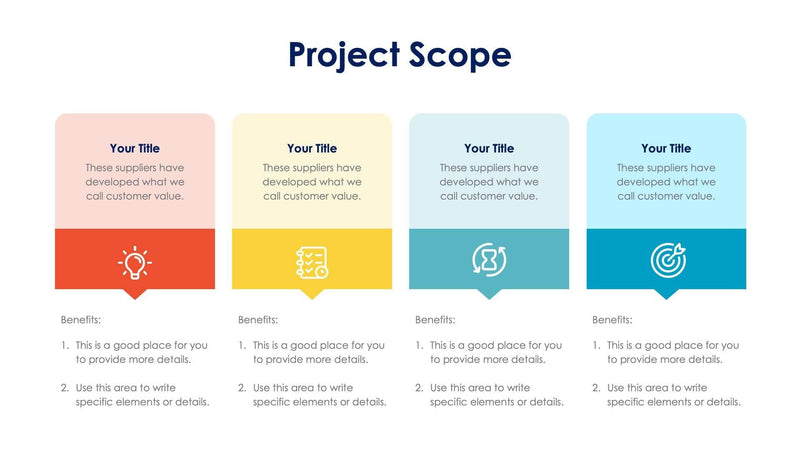 Project Scope

Your Title

These suppliers have developed what we call customer value.

Benefits:

1. This is a good place for you to provide more details.

2. Use this area to write specific elements or details.

Your Title

These suppliers have developed what we call customer value.

Benefits:

1. This is a good place for you to provide more details.

2. Use this area to write specific elements or details.

Your Title

These suppliers have developed what we call customer value.

Benefits:

1. This is a good place for you to provide more details.

2. Use this area to write specific elements or details.

Your Title

These suppliers have developed what we call customer value.

Benefits:

1. This is a good place for you to provide more details.

2. Use this area to write specific elements or details.